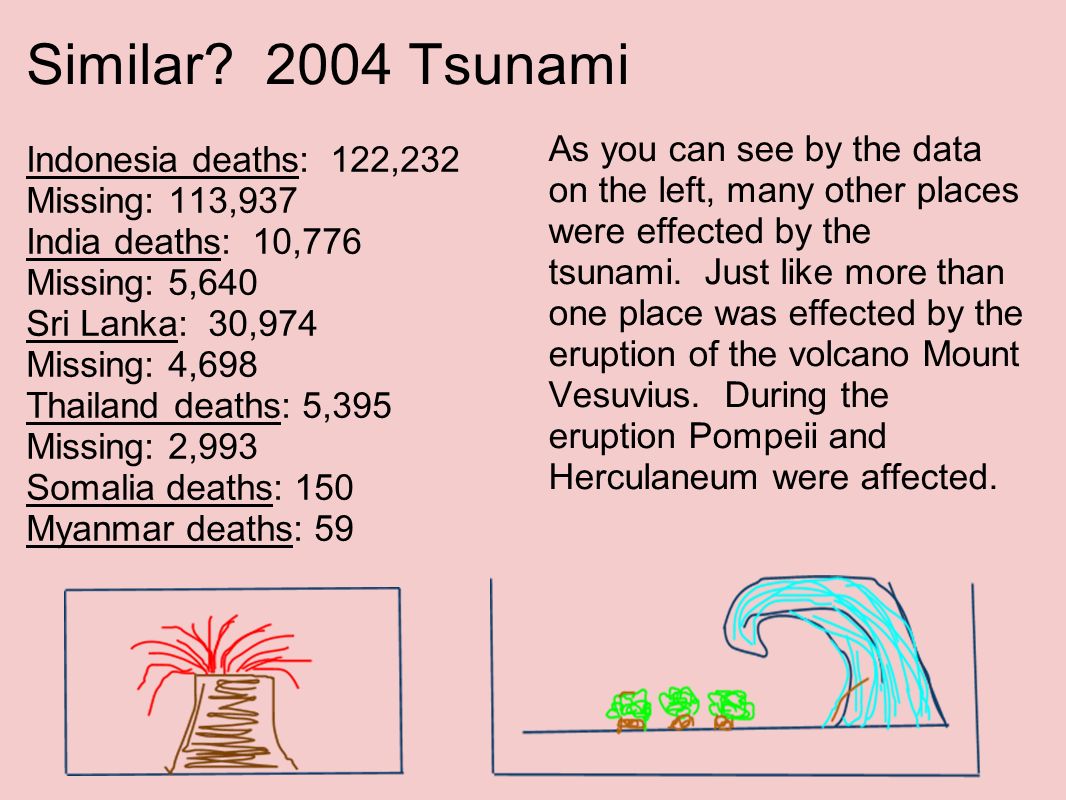 Similar? 2004 Tsunami

Indonesia deaths: 122,232
Missing: 113,937
India deaths: 10,776
Missing: 5,640
Sri Lanka: 30,974
Missing: 4,698
Thailand deaths: 5,395
Missing: 2,993
Somalia deaths: 150
Myanmar deaths: 59

As you can see by the data on the left, many other places were effected by the tsunami. Just like more than one place was effected by the eruption of the volcano Mount Vesuvius. During the eruption Pompeii and Herculaneum were affected.